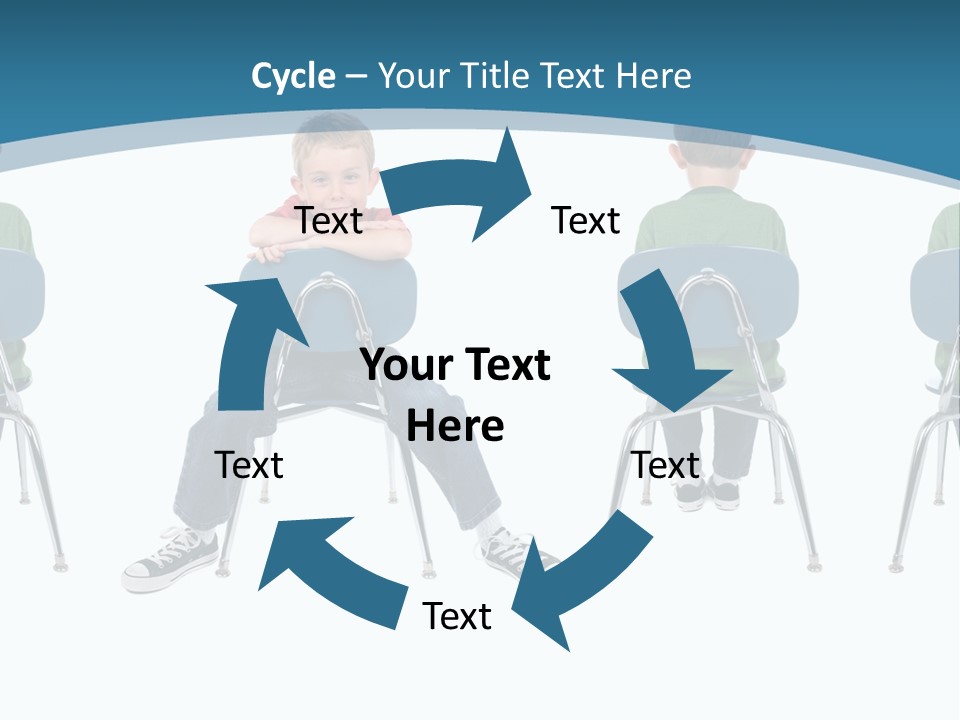 Cycle – Your Title Text Here

Text

Text

Your Text Here

Text

Text

Text